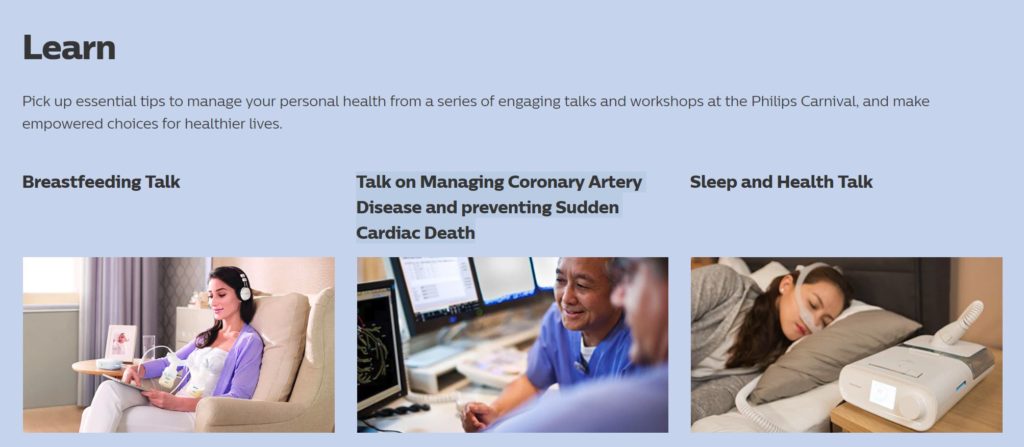 Learn

Pick up essential tips to manage your personal health from a series of engaging talks and workshops at the Philips Carnival, and make empowered choices for healthier lives.

Breastfeeding Talk

Talk on Managing Coronary Artery Disease and preventing Sudden Cardiac Death

Sleep and Health Talk